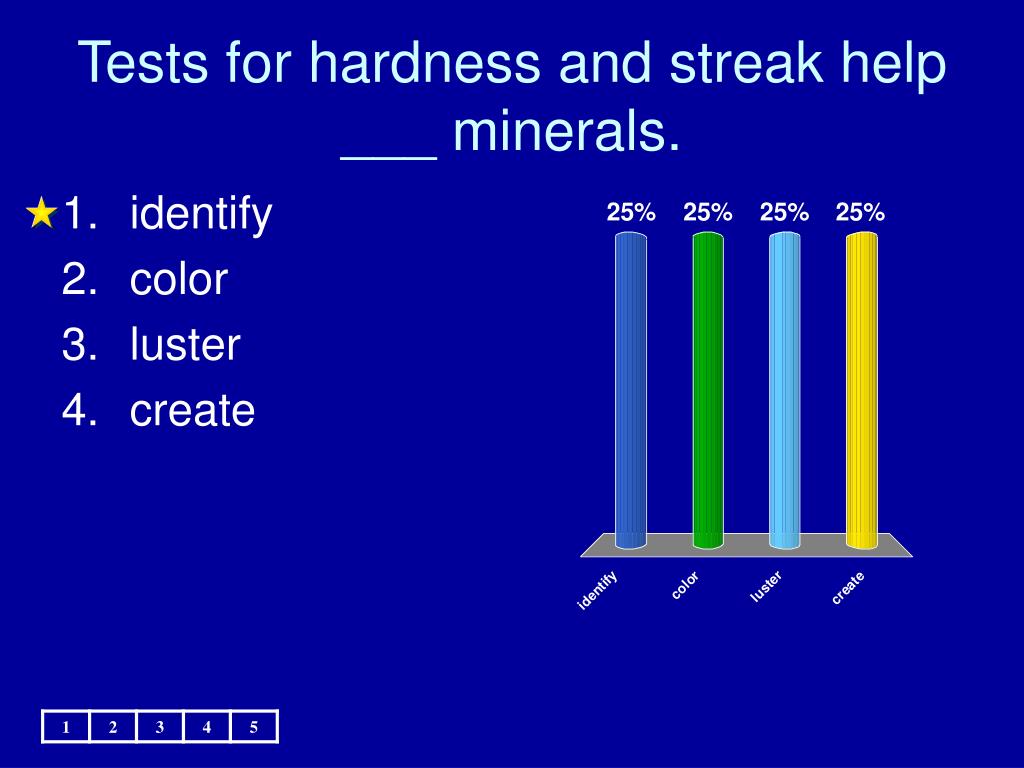 Tests for hardness and streak help ___ minerals.

★1. identify
2. color
3. luster
4. create

25% 25% 25% 25%

identify color luster create

| 1 | 2 | 3 | 4 | 5 |
|---|---|---|---|---|